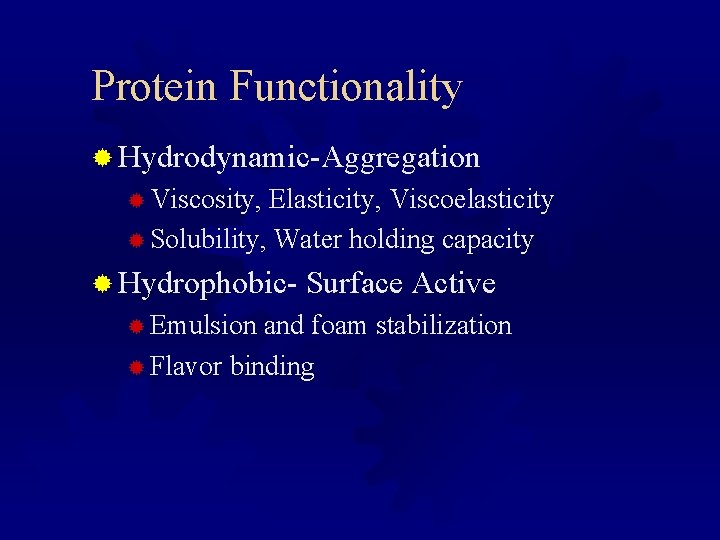 Protein Functionality

Hydrodynamic-Aggregation

Viscosity, Elasticity, Viscoelasticity

Solubility, Water holding capacity

Hydrophobic- Surface Active

Emulsion and foam stabilization

Flavor binding